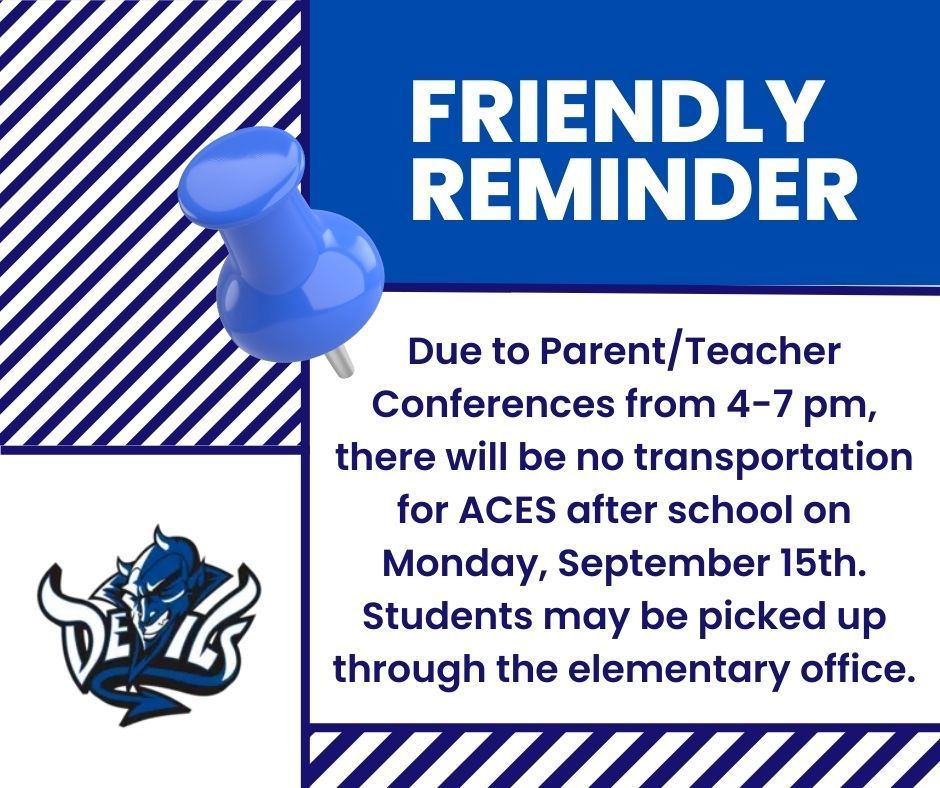 FRIENDLY REMINDER

Due to Parent/Teacher Conferences from 4-7 pm, there will be no transportation for ACES after school on Monday, September 15th. Students may be picked up through the elementary office.

DEVILS